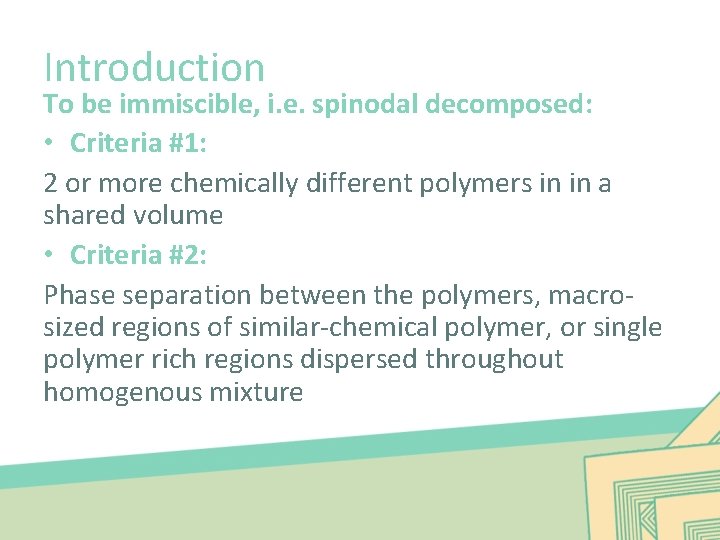 Introduction

To be immiscible, i.e. spinodal decomposed:

• Criteria #1:

2 or more chemically different polymers in in a shared volume

• Criteria #2:

Phase separation between the polymers, macro-sized regions of similar-chemical polymer, or single polymer rich regions dispersed throughout homogenous mixture